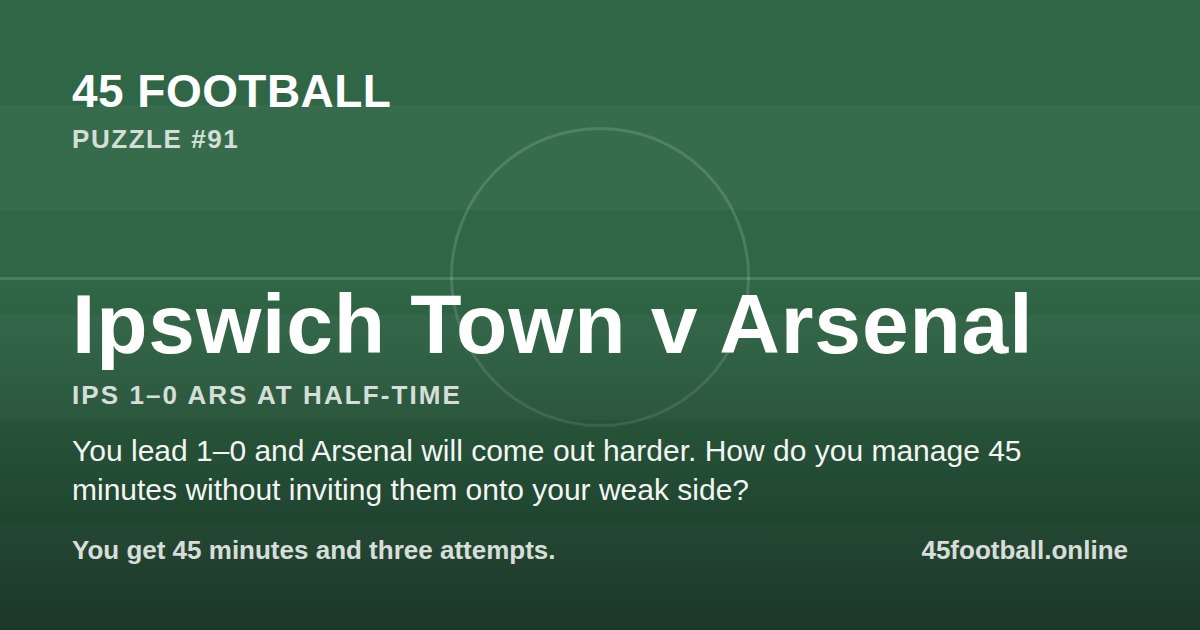 45 FOOTBALL
PUZZLE #91

Ipswich Town v Arsenal
IPS 1–0 ARS AT HALF-TIME

You lead 1–0 and Arsenal will come out harder. How do you manage 45 minutes without inviting them onto your weak side?

You get 45 minutes and three attempts.

45football.online